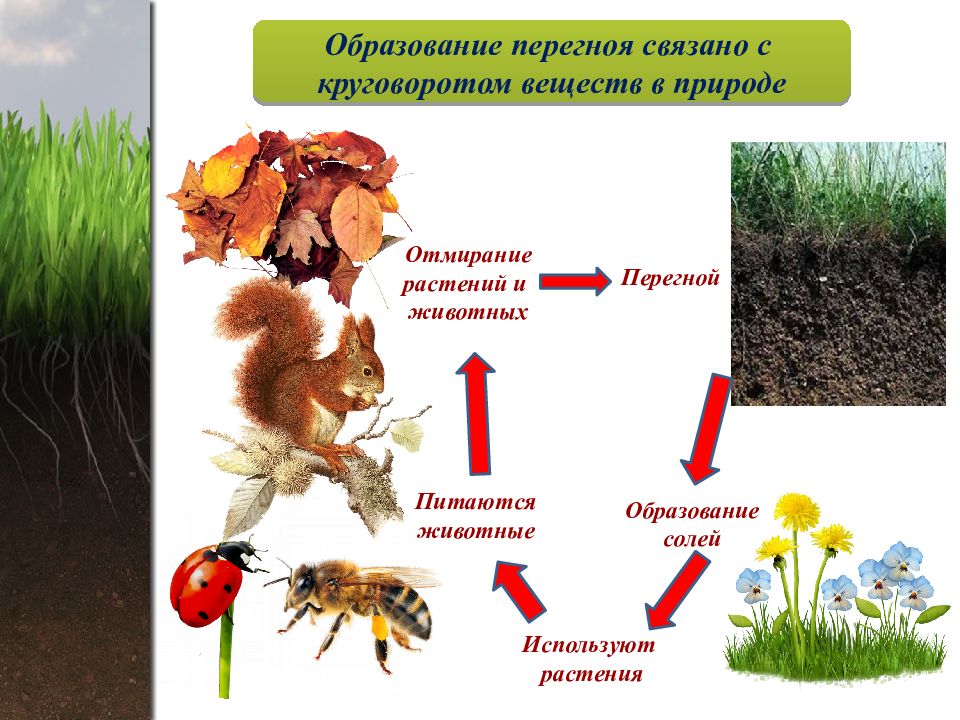 Образование перегноя связано с круговоротом веществ в природе

Отмирание растений и животных

Перегной

Образование солей

Используют растения

Питаются животные